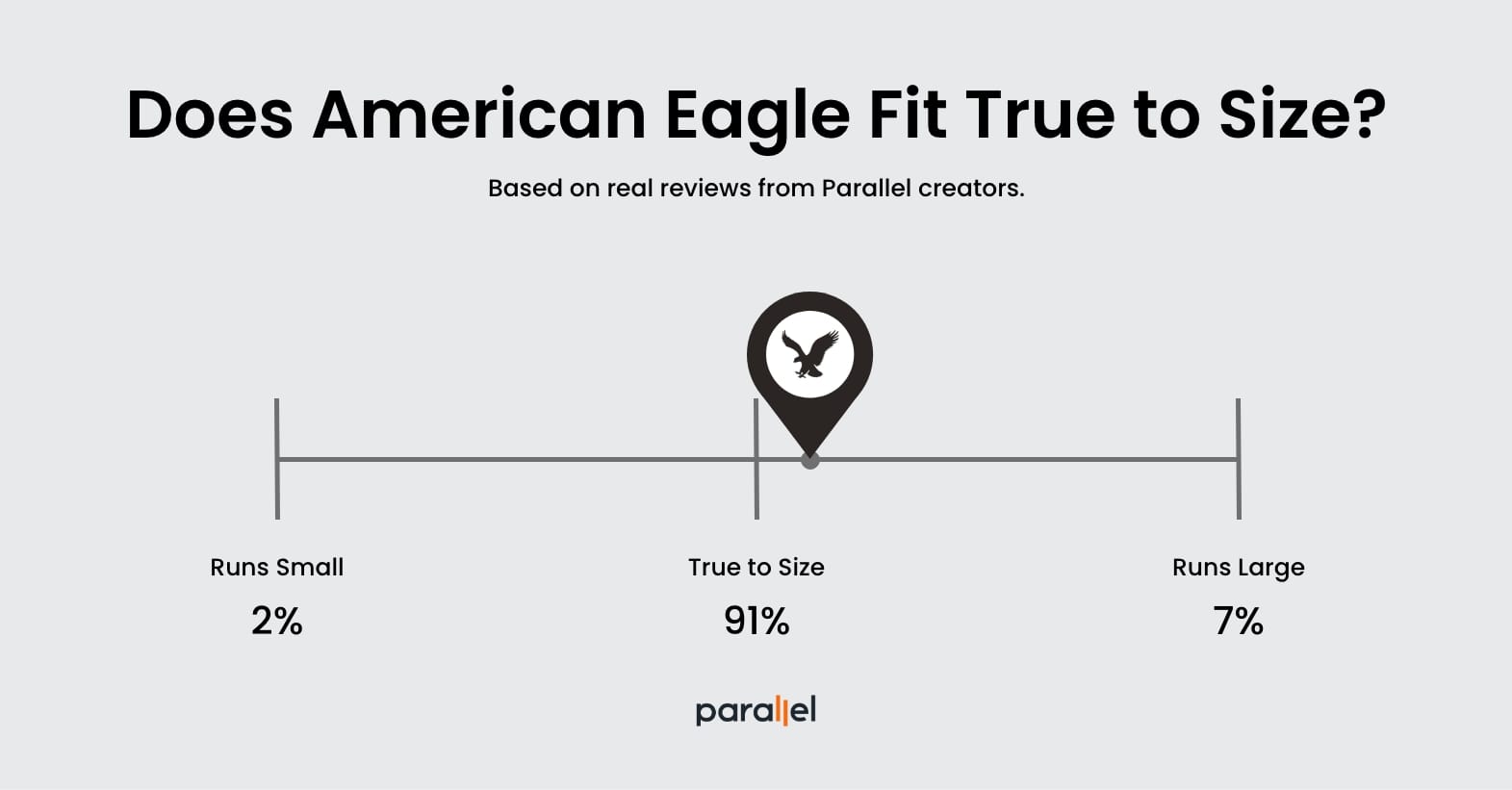 Does American Eagle Fit True to Size?

Based on real reviews from Parallel creators.

Runs Small
2%

True to Size
91%

Runs Large
7%

parallel